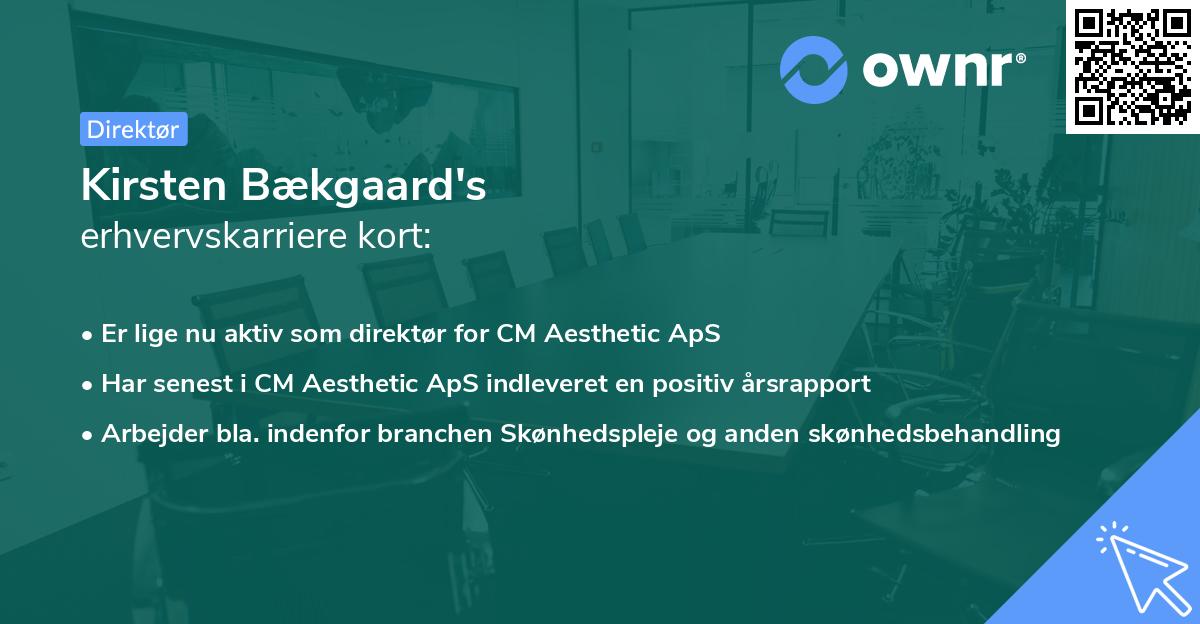 ownr®

Direktør

Kirsten Bækgaard's
erhvervskarriere kort:

• Er lige nu aktiv som direktør for CM Aesthetic ApS
• Har senest i CM Aesthetic ApS indleveret en positiv årsrapport
• Arbejder bla. indenfor branchen Skønhedspleje og anden skønhedsbehandling